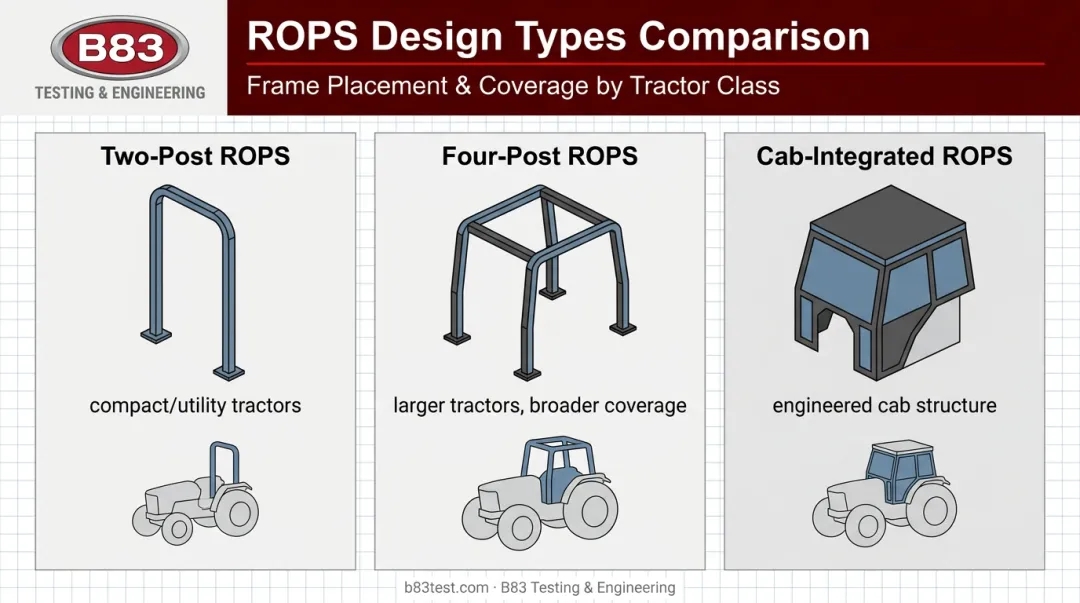 B83
TESTING & ENGINEERING

ROPS Design Types Comparison

Frame Placement & Coverage by Tractor Class

Two-Post ROPS

compact/utility tractors

Four-Post ROPS

larger tractors, broader coverage

Cab-Integrated ROPS

engineered cab structure

b83test.com · B83 Testing & Engineering